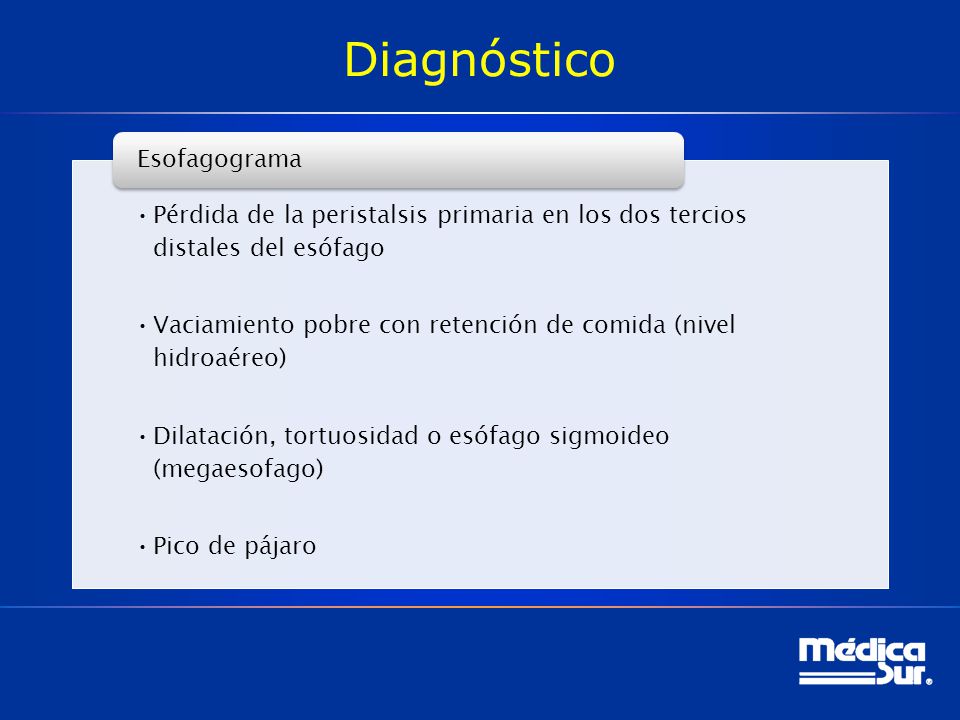 Diagnóstico

Esofagograma

• Pérdida de la peristalsis primaria en los dos tercios distales del esófago

• Vaciamiento pobre con retención de comida (nivel hidroaéreo)

• Dilatación, tortuosidad o esófago sigmoideo (megaesofago)

• Pico de pájaro

Médica Sur.